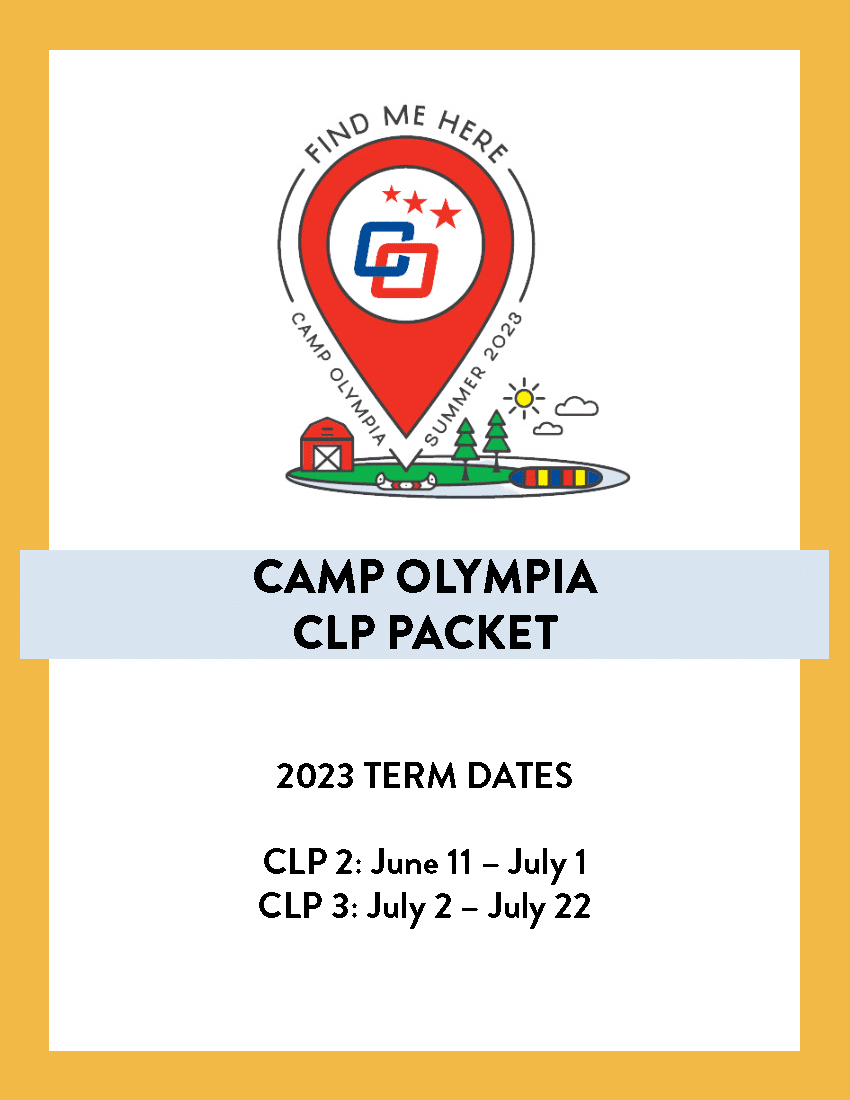 FIND ME HERE

CAMP OLYMPIA SUMMER 2023

CAMP OLYMPIA
CLP PACKET

2023 TERM DATES

CLP 2: June 11 – July 1
CLP 3: July 2 – July 22